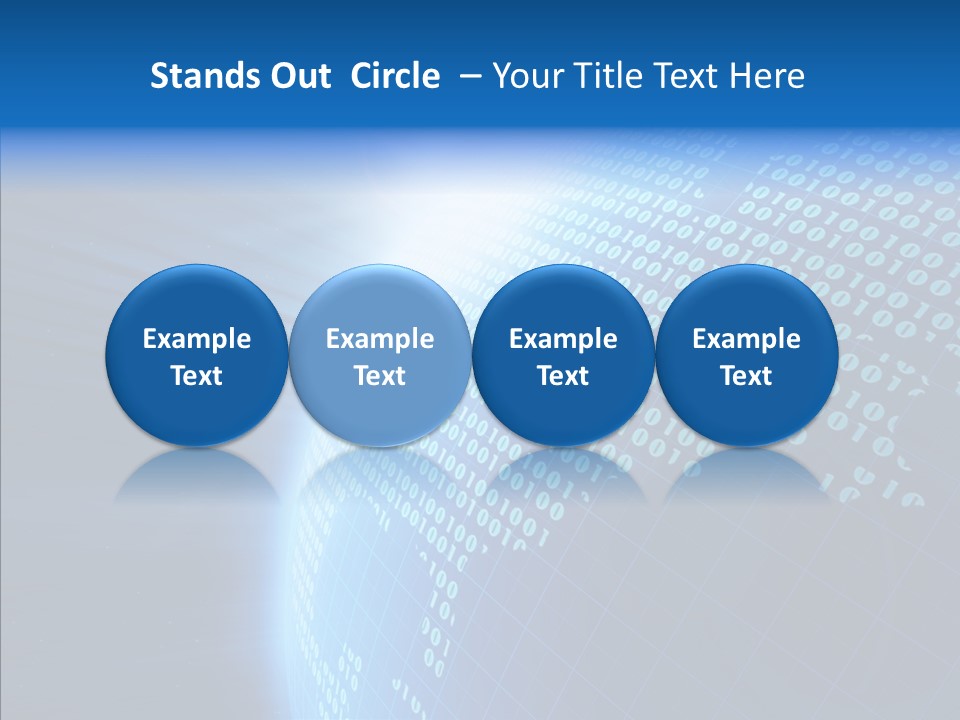 Stands Out Circle – Your Title Text Here

Example Text

Example Text

Example Text

Example Text